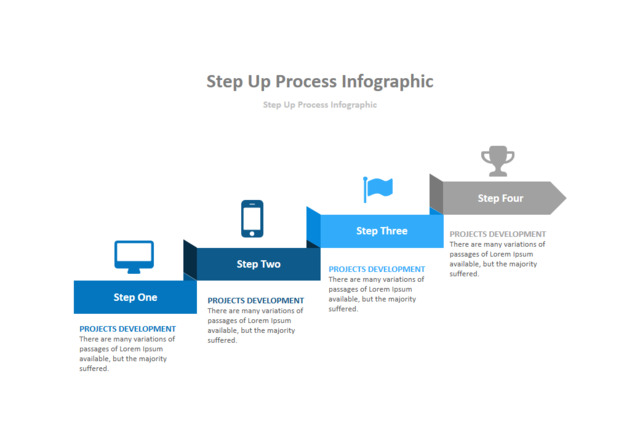 Step Up Process Infographic

Step Up Process Infographic

Step One

PROJECTS DEVELOPMENT
There are many variations of passages of Lorem Ipsum available, but the majority suffered.

Step Two

PROJECTS DEVELOPMENT
There are many variations of passages of Lorem Ipsum available, but the majority suffered.

Step Three

PROJECTS DEVELOPMENT
There are many variations of passages of Lorem Ipsum available, but the majority suffered.

Step Four

PROJECTS DEVELOPMENT
There are many variations of passages of Lorem Ipsum available, but the majority suffered.